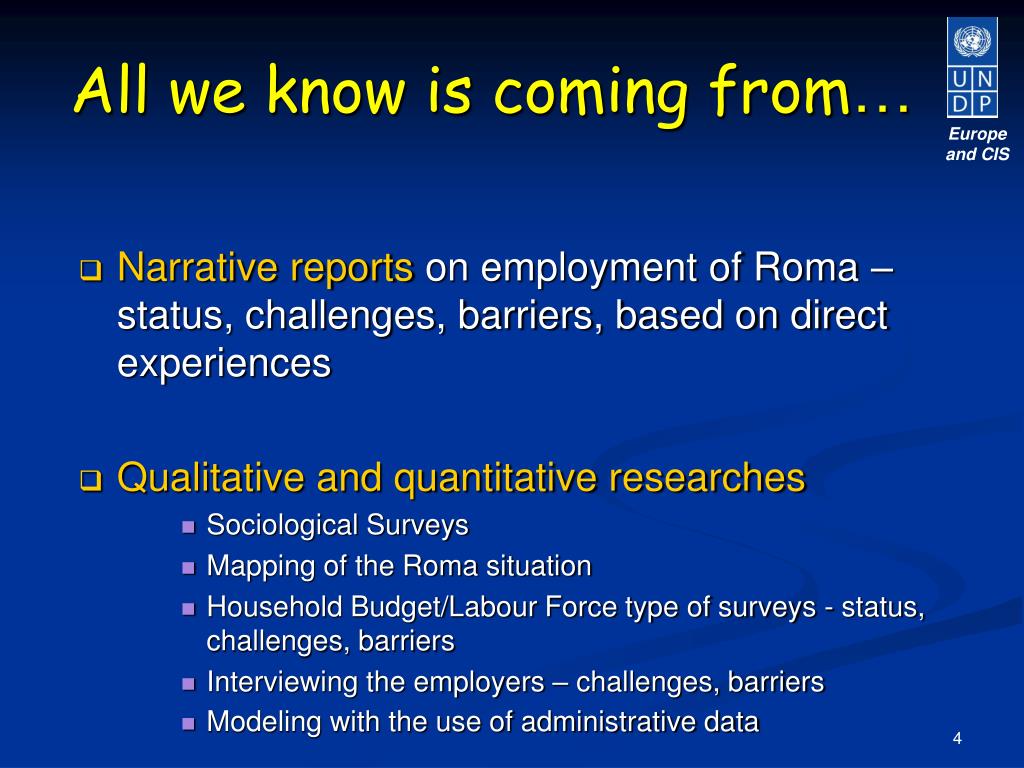 All we know is coming from…

U N
D P

Europe and CIS

Narrative reports on employment of Roma – status, challenges, barriers, based on direct experiences

Qualitative and quantitative researches

Sociological Surveys

Mapping of the Roma situation

Household Budget/Labour Force type of surveys - status, challenges, barriers

Interviewing the employers – challenges, barriers

Modeling with the use of administrative data

4